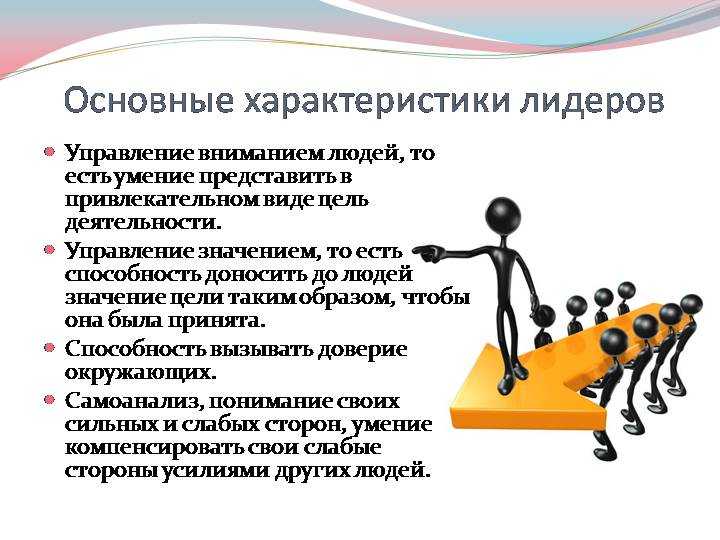 Основные характеристики лидеров

Управление вниманием людей, то есть умение представить в привлекательном виде цель деятельности.

Управление значением, то есть способность доносить до людей значение цели таким образом, чтобы она была принята.

Способность вызывать доверие окружающих.

Самоанализ, понимание своих сильных и слабых сторон, умение компенсировать свои слабые стороны усилиями других людей.